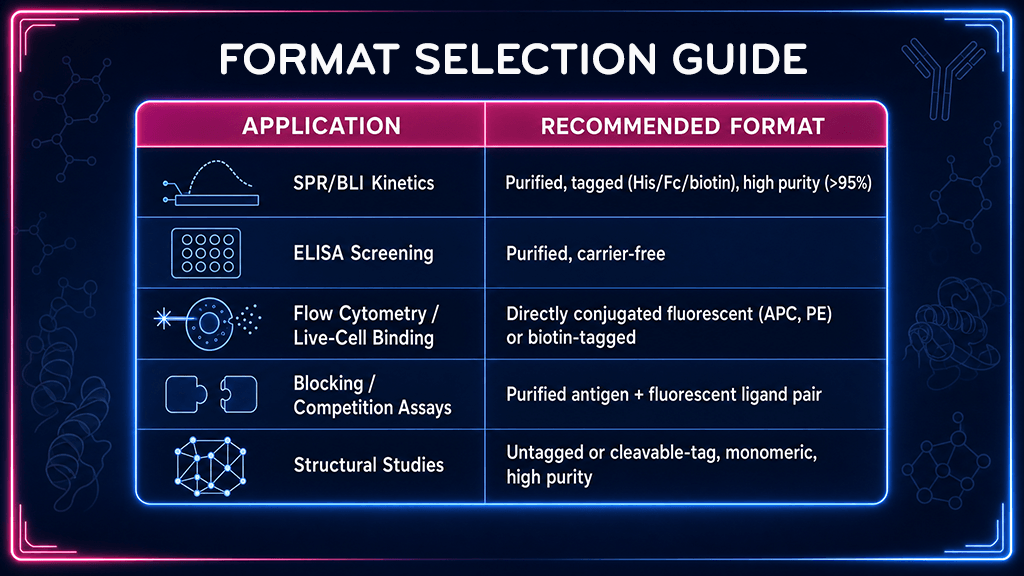 FORMAT SELECTION GUIDE

| APPLICATION | RECOMMENDED FORMAT |
|---|---|
| SPR/BLI Kinetics | Purified, tagged (His/Fc/biotin), high purity (>95%) |
| ELISA Screening | Purified, carrier-free |
| Flow Cytometry / Live-Cell Binding | Directly conjugated fluorescent (APC, PE) or biotin-tagged |
| Blocking / Competition Assays | Purified antigen + fluorescent ligand pair |
| Structural Studies | Untagged or cleavable-tag, monomeric, high purity |